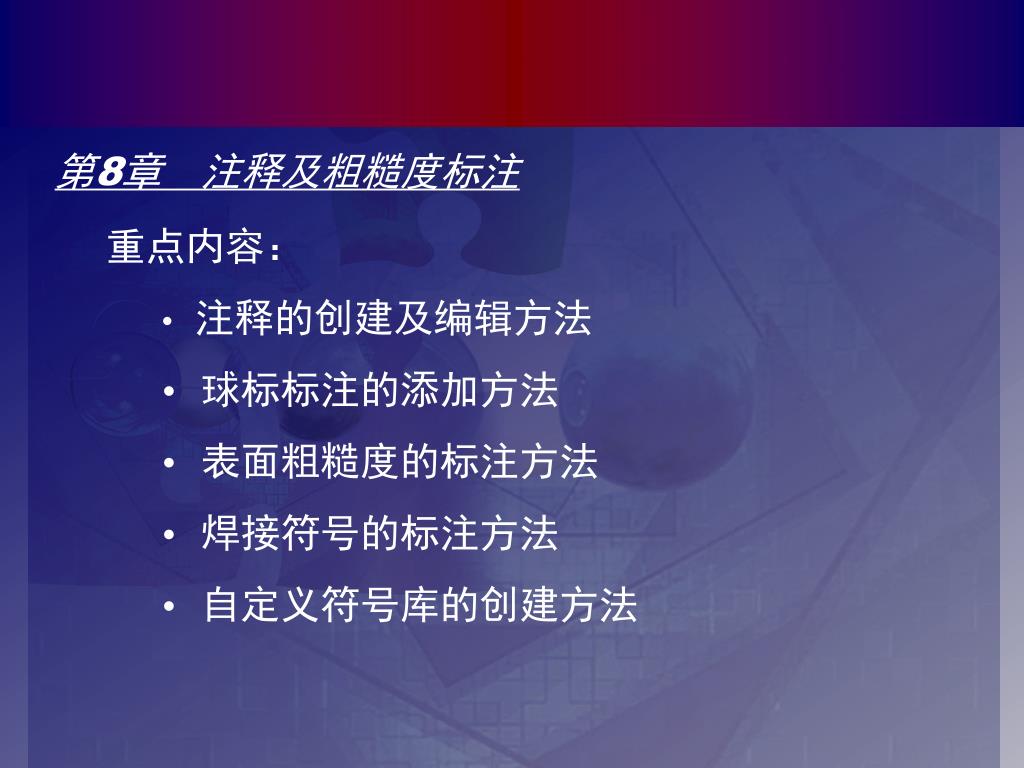 第8章　注释及粗糙度标注

重点内容：

• 注释的创建及编辑方法
• 球标标注的添加方法
• 表面粗糙度的标注方法
• 焊接符号的标注方法
• 自定义符号库的创建方法